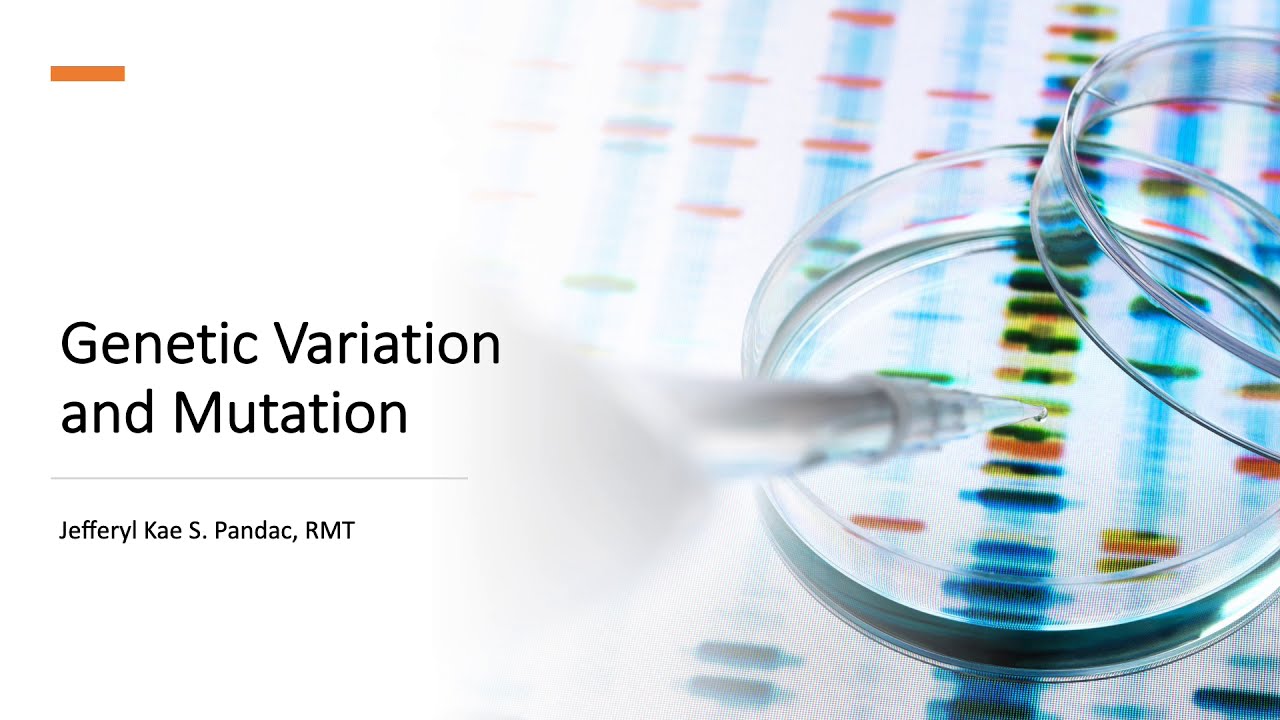 Genetic Variation and Mutation

Jefferyl Kae S. Pandac, RMT